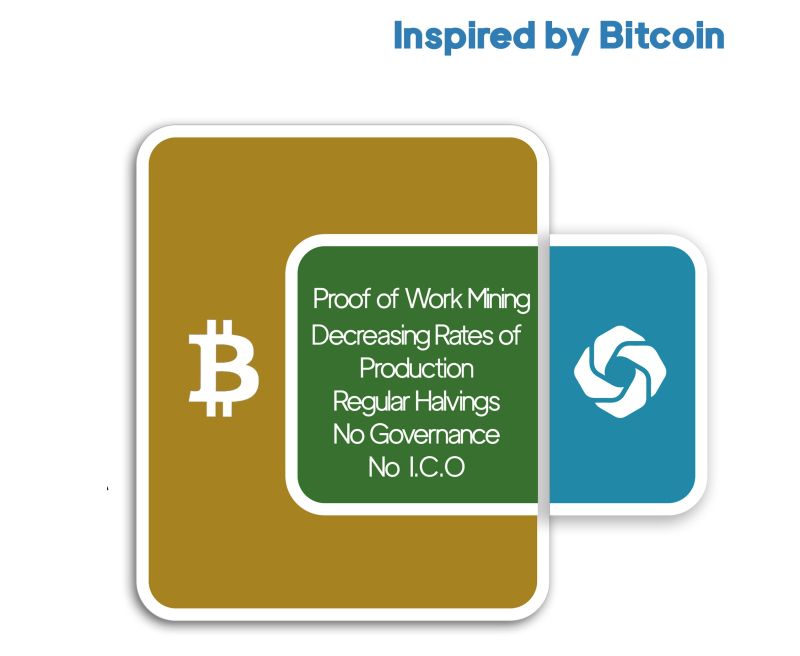 Inspired by Bitcoin

Proof of Work Mining
Decreasing Rates of Production
Regular Halvings
No Governance
No I.C.O